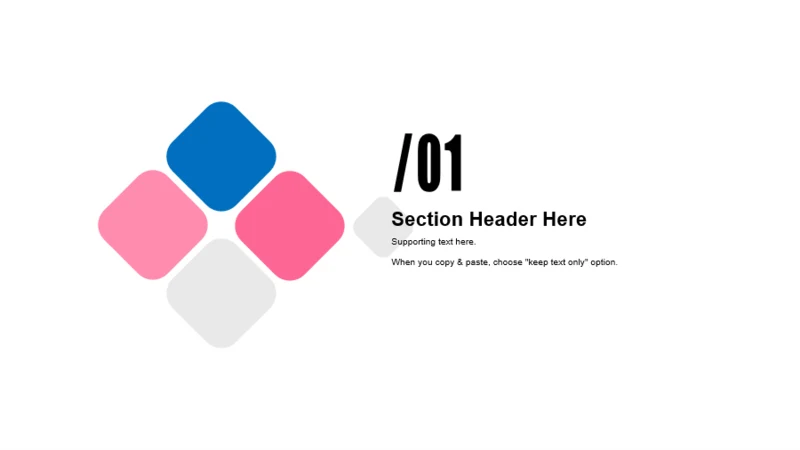 /01

Section Header Here

Supporting text here.

When you copy & paste, choose "keep text only" option.